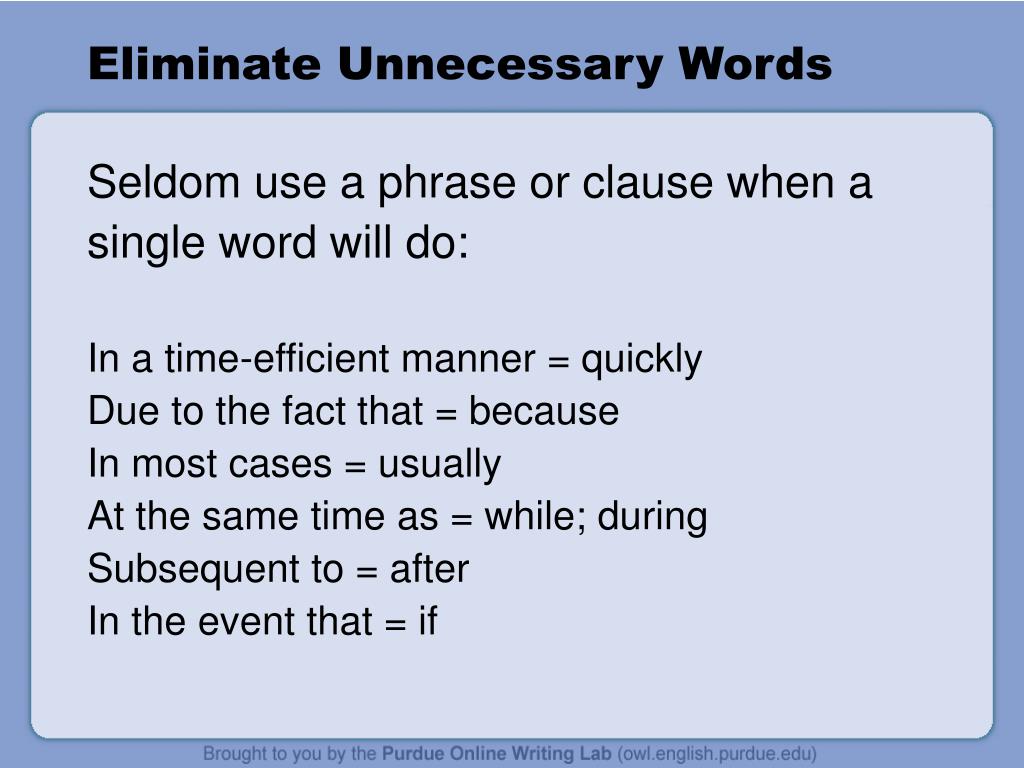 Eliminate Unnecessary Words

Seldom use a phrase or clause when a single word will do:

In a time-efficient manner = quickly
Due to the fact that = because
In most cases = usually
At the same time as = while; during
Subsequent to = after
In the event that = if

Brought to you by the Purdue Online Writing Lab (owl.english.purdue.edu)